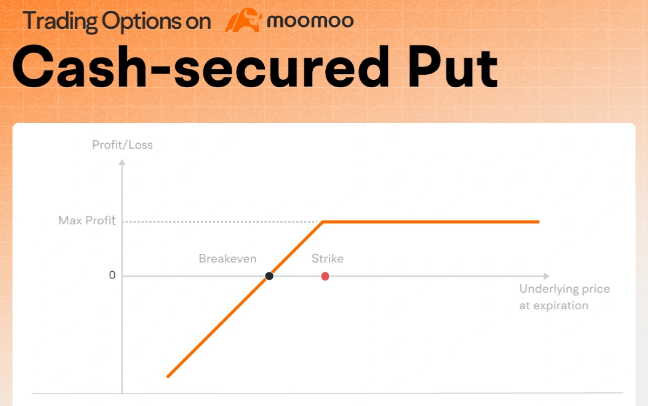 Trading Options on moomoo

Cash-secured Put

Profit/Loss

Max Profit

Breakeven

Strike

0

Underlying price at expiration